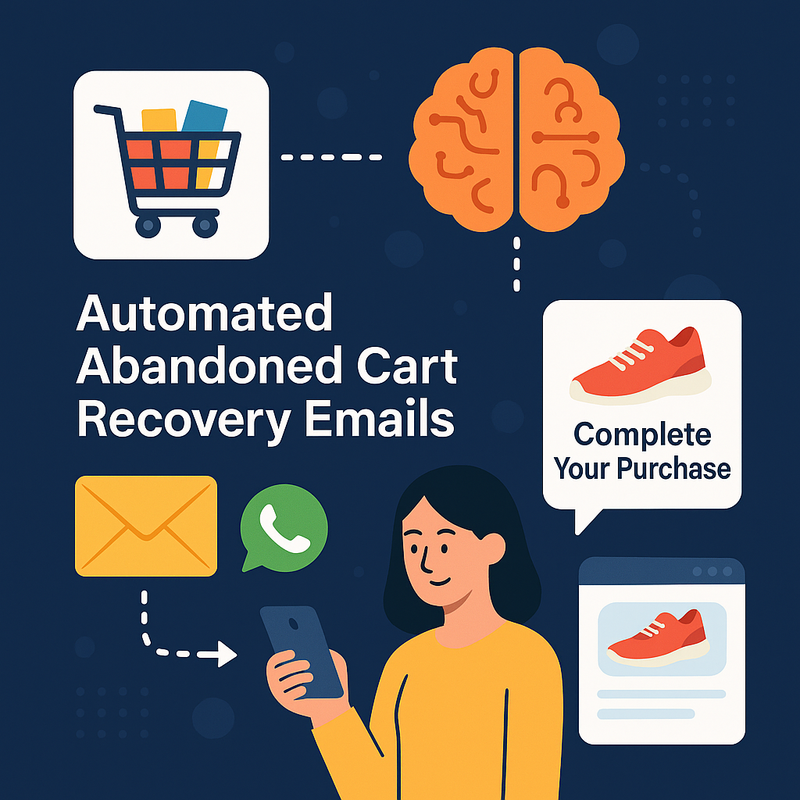 Automated Abandoned Cart Recovery Emails

Complete Your Purchase